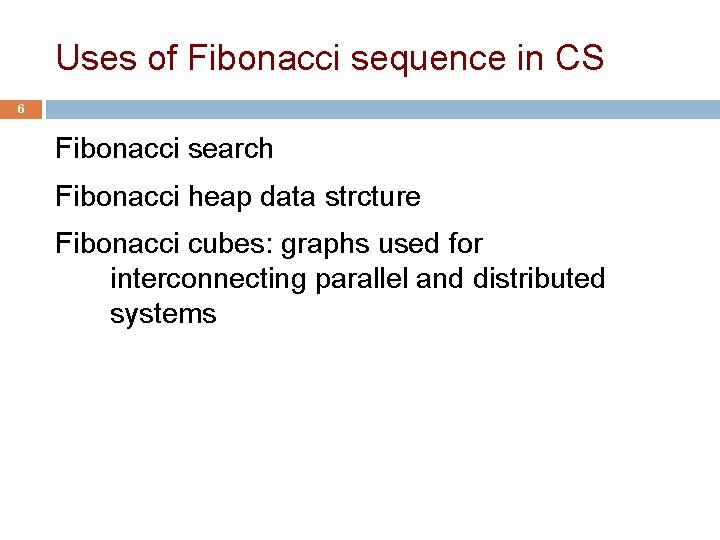 Uses of Fibonacci sequence in CS

6

Fibonacci search

Fibonacci heap data strcture

Fibonacci cubes: graphs used for interconnecting parallel and distributed systems